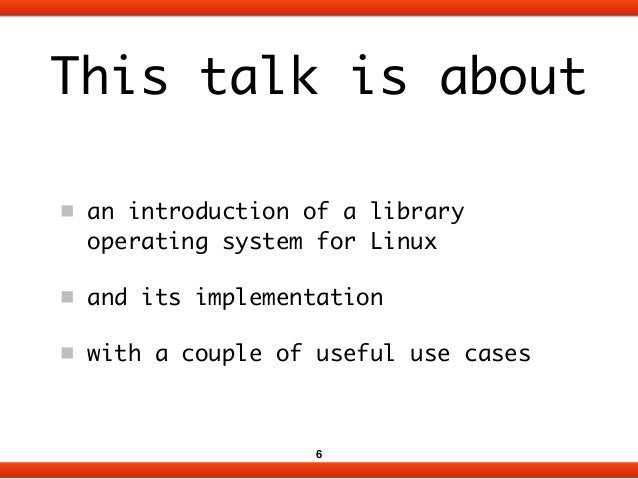 This talk is about

- an introduction of a library operating system for Linux
- and its implementation
- with a couple of useful use cases

6